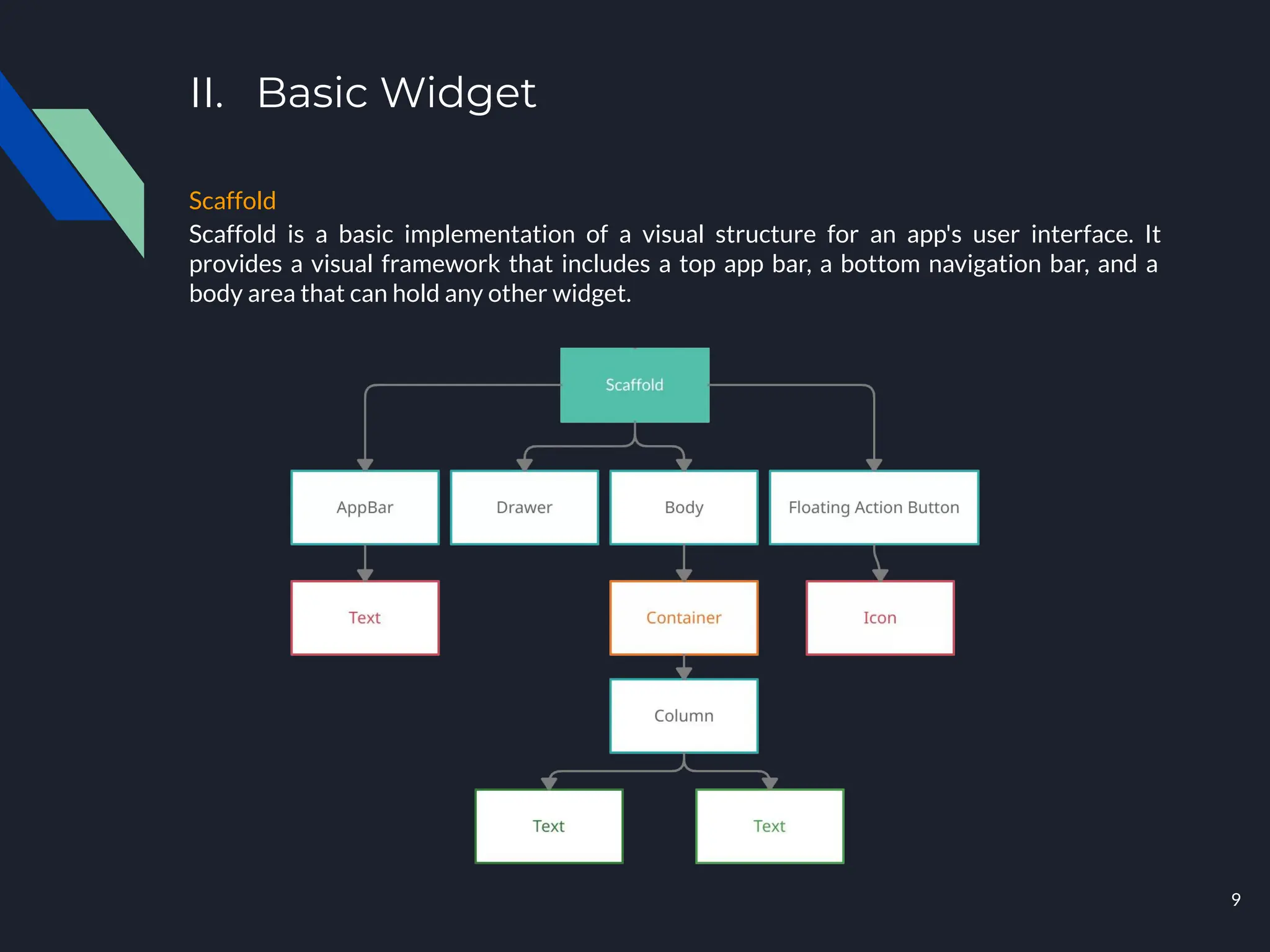 II. Basic Widget

Scaffold

Scaffold is a basic implementation of a visual structure for an app's user interface. It provides a visual framework that includes a top app bar, a bottom navigation bar, and a body area that can hold any other widget.

Scaffold

AppBar

Drawer

Body

Floating Action Button

Text

Container

Icon

Column

Text

Text

9